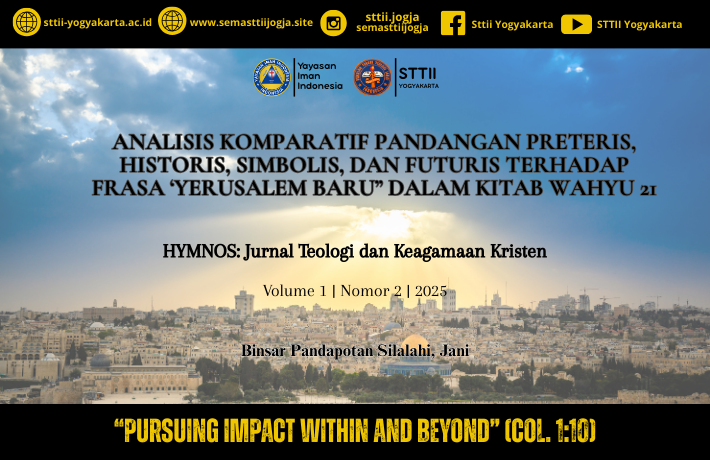 sttii-yogyakarta.ac.id www.semasttiijogja.site sttii.jogja semasttiijogja Sttii Yogyakarta STTII Yogyakarta

Yayasan Iman Indonesia

STTII YOGYAKARTA

ANALISIS KOMPARATIF PANDANGAN PRETERIS, HISTORIS, SIMBOLIS, DAN FUTURIS TERHADAP FRASA ‘YERUSALEM BARU” DALAM KITAB WAHYU 21

HYMNOS: Jurnal Teologi dan Keagamaan Kristen

Volume 1 | Nomor 2 | 2025

Binsar Pandapotan Silalahi, Jani

“PURSUING IMPACT WITHIN AND BEYOND” (COL. 1:10)